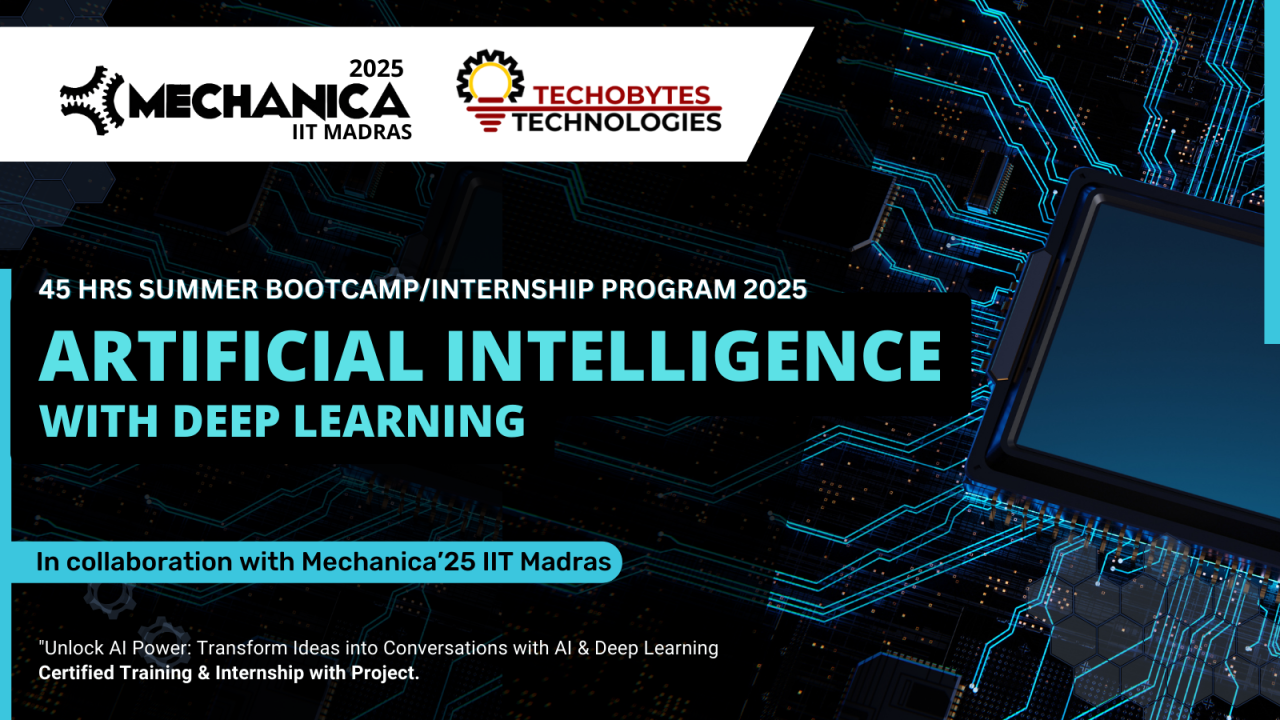 2025
MECHANICA
IIT MADRAS

TECHOBYTES
TECHNOLOGIES

45 HRS SUMMER BOOTCAMP/INTERNSHIP PROGRAM 2025

ARTIFICIAL INTELLIGENCE
WITH DEEP LEARNING

In collaboration with Mechanica'25 IIT Madras

"Unlock AI Power: Transform Ideas into Conversations with AI & Deep Learning
Certified Training & Internship with Project.